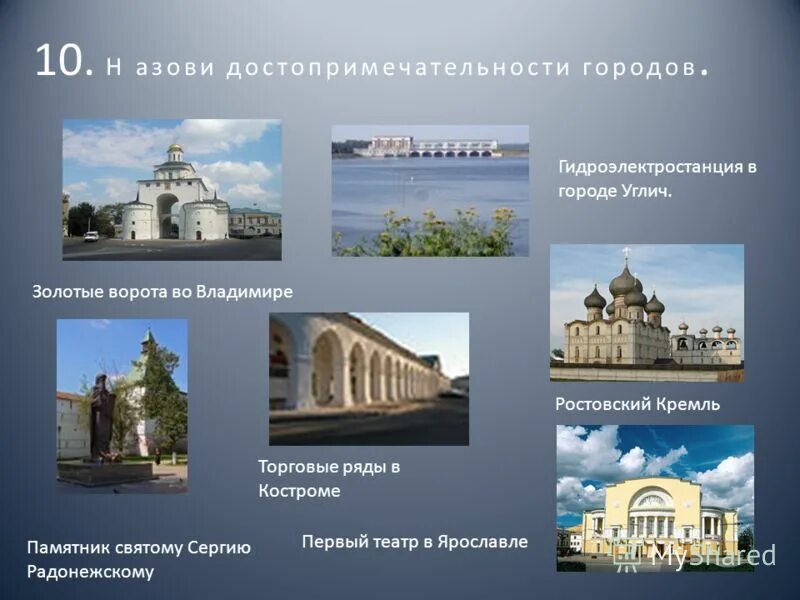 10. Н азови достопримечательности городов.

Гидроэлектростанция в городе Углич.

Золотые ворота во Владимире

Ростовский Кремль

Торговые ряды в Костроме

Памятник святому Сергию Радонежскому

Первый театр в Ярославле

MyShared